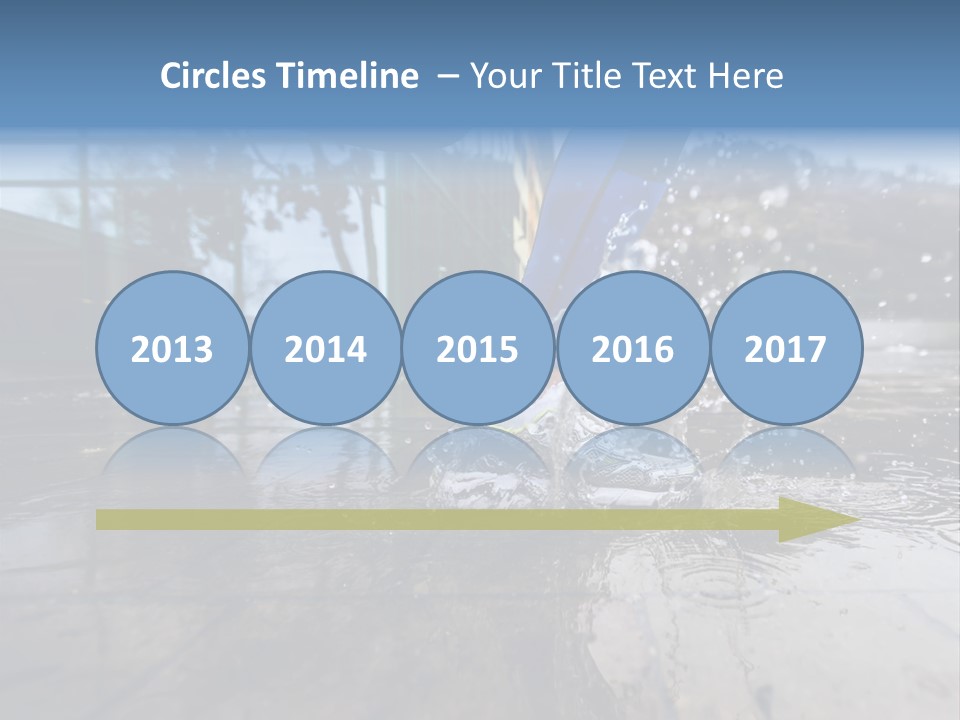 Circles Timeline – Your Title Text Here

2013
2014
2015
2016
2017